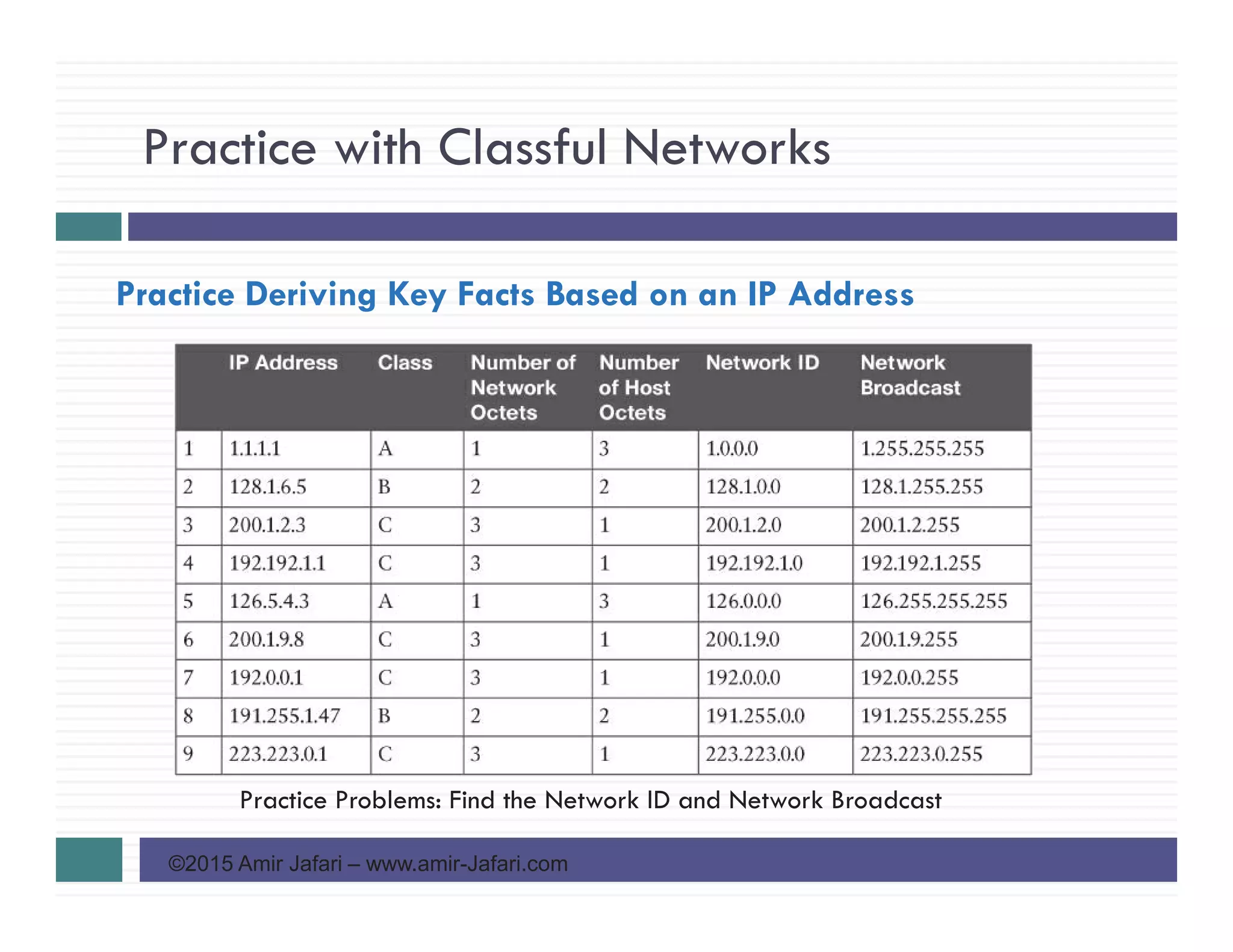 Practice with Classful Networks

Practice Deriving Key Facts Based on an IP Address

| | IP Address | Class | Number of Network Octets | Number of Host Octets | Network ID | Network Broadcast |
|---|---|---|---|---|---|---|
| 1 | 1.1.1.1 | A | 1 | 3 | 1.0.0.0 | 1.255.255.255 |
| 2 | 128.1.6.5 | B | 2 | 2 | 128.1.0.0 | 128.1.255.255 |
| 3 | 200.1.2.3 | C | 3 | 1 | 200.1.2.0 | 200.1.2.255 |
| 4 | 192.192.1.1 | C | 3 | 1 | 192.192.1.0 | 192.192.1.255 |
| 5 | 126.5.4.3 | A | 1 | 3 | 126.0.0.0 | 126.255.255.255 |
| 6 | 200.1.9.8 | C | 3 | 1 | 200.1.9.0 | 200.1.9.255 |
| 7 | 192.0.0.1 | C | 3 | 1 | 192.0.0.0 | 192.0.0.255 |
| 8 | 191.255.1.47 | B | 2 | 2 | 191.255.0.0 | 191.255.255.255 |
| 9 | 223.223.0.1 | C | 3 | 1 | 223.223.0.0 | 223.223.0.255 |

Practice Problems: Find the Network ID and Network Broadcast

©2015 Amir Jafari – www.amir-Jafari.com